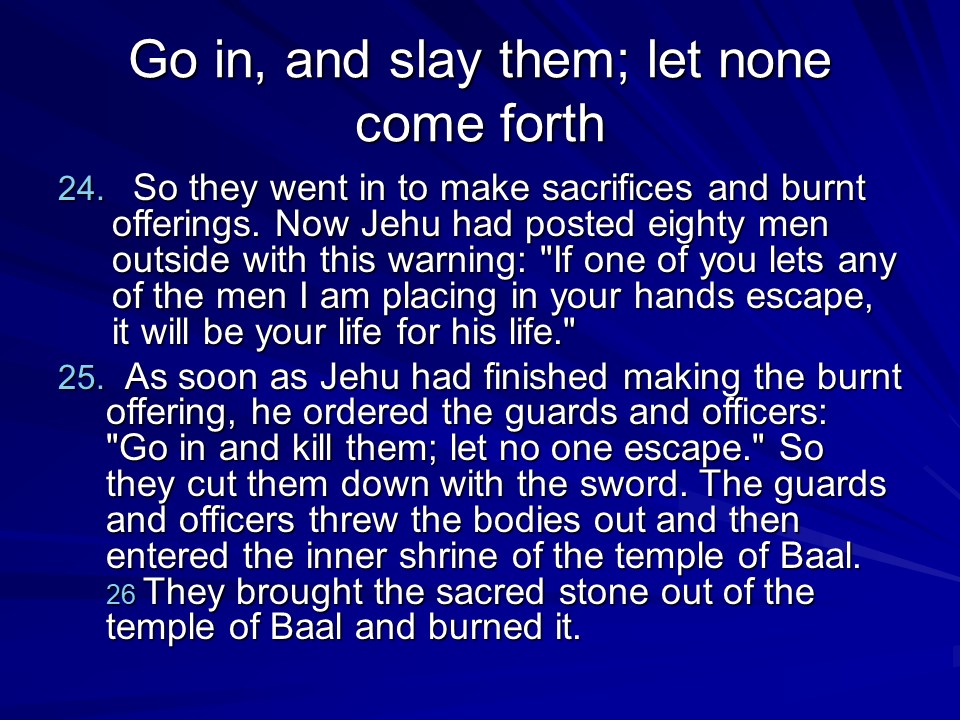 Go in, and slay them; let none come forth

24. So they went in to make sacrifices and burnt offerings. Now Jehu had posted eighty men outside with this warning: "If one of you lets any of the men I am placing in your hands escape, it will be your life for his life."

25. As soon as Jehu had finished making the burnt offering, he ordered the guards and officers: "Go in and kill them; let no one escape." So they cut them down with the sword. The guards and officers threw the bodies out and then entered the inner shrine of the temple of Baal. 26 They brought the sacred stone out of the temple of Baal and burned it.